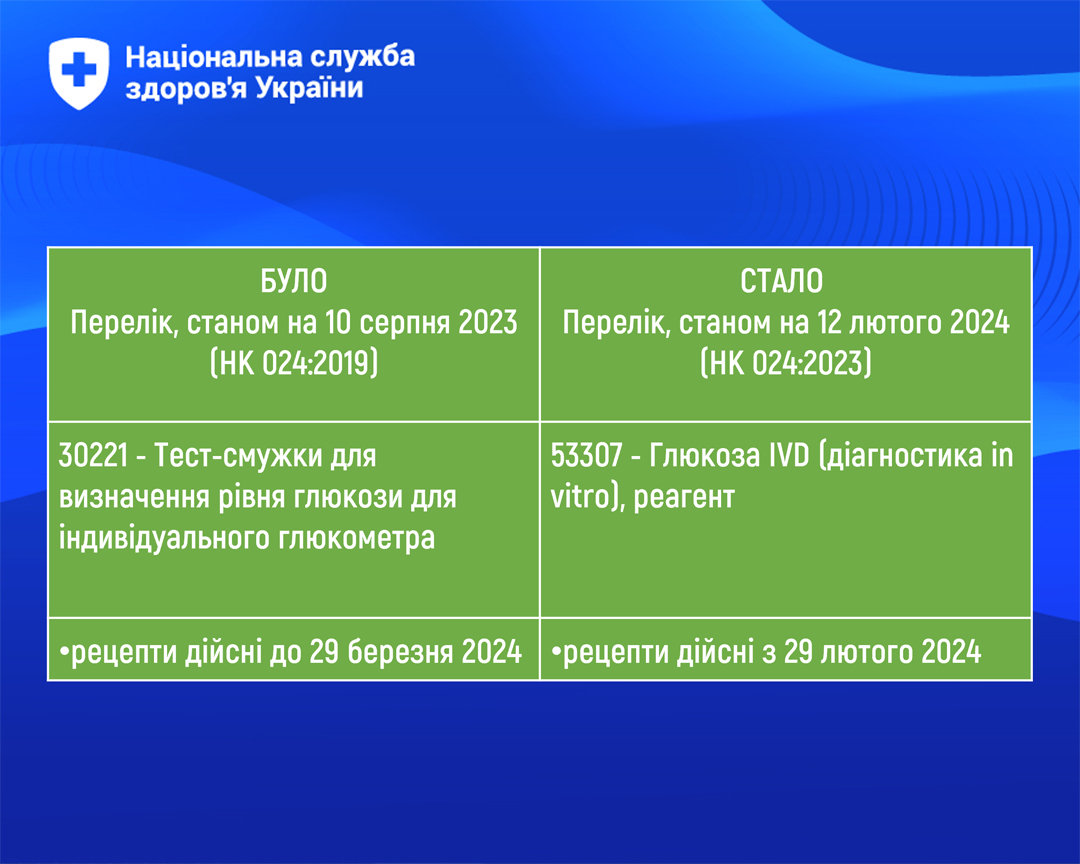 Національна служба здоров'я України

| БУЛО Перелік, станом на 10 серпня 2023 (НК 024:2019) | СТАЛО Перелік, станом на 12 лютого 2024 (НК 024:2023) |
|---|---|
| 30221 - Тест-смужки для визначення рівня глюкози для індивідуального глюкометра | 53307 - Глюкоза IVD (діагностика in vitro), реагент |
| •рецепти дійсні до 29 березня 2024 | •рецепти дійсні з 29 лютого 2024 |